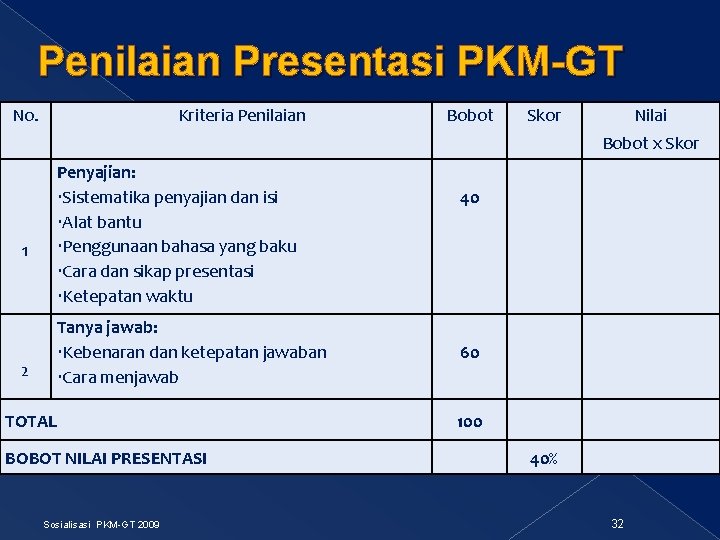 Penilaian Presentasi PKM-GT

| No. | Kriteria Penilaian | Bobot | Skor | Nilai Bobot x Skor |
|---|---|---|---|---|
| 1 | Penyajian: ·Sistematika penyajian dan isi ·Alat bantu ·Penggunaan bahasa yang baku ·Cara dan sikap presentasi ·Ketepatan waktu | 40 | | |
| 2 | Tanya jawab: ·Kebenaran dan ketepatan jawaban ·Cara menjawab | 60 | | |
| TOTAL | | 100 | | |
| BOBOT NILAI PRESENTASI | | | 40% | |

Sosialisasi PKM-GT 2009

32